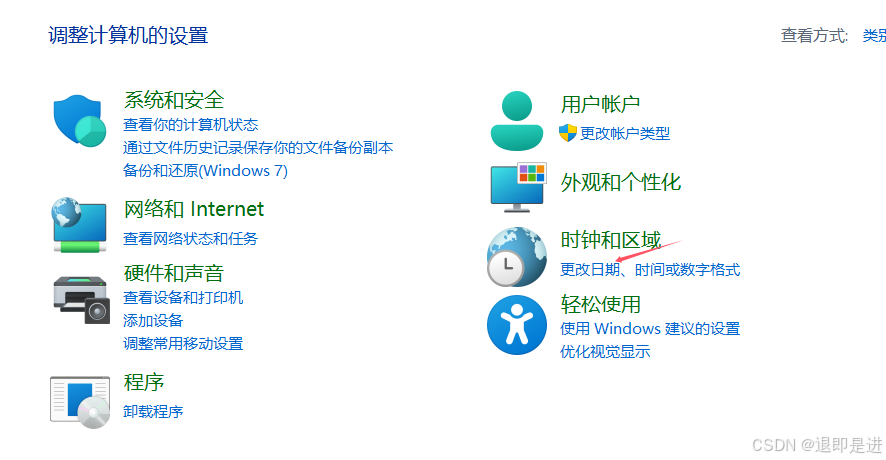 调整计算机的设置

查看方式: 类别

系统和安全
查看你的计算机状态
通过文件历史记录保存你的文件备份副本
备份和还原(Windows 7)

网络和 Internet
查看网络状态和任务

硬件和声音
查看设备和打印机
添加设备
调整常用移动设置

程序
卸载程序

用户帐户
更改帐户类型

外观和个性化

时钟和区域
更改日期、时间或数字格式

轻松使用
使用 Windows 建议的设置
优化视觉显示

CSDN @退即是进